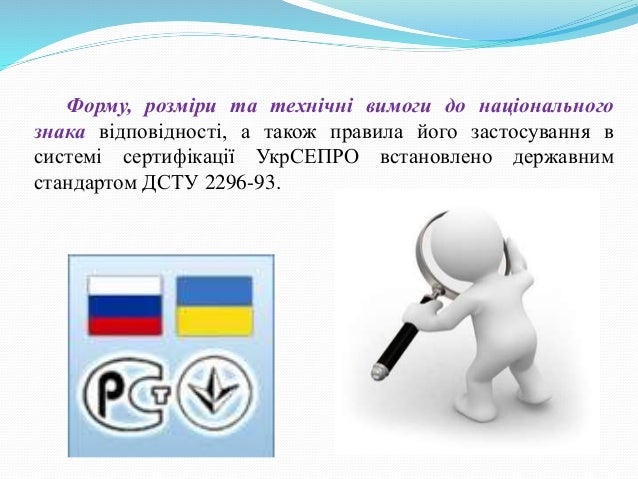 Форму, розміри та технічні вимоги до національного знака відповідності, а також правила його застосування в системі сертифікації УкрСЕПРО встановлено державним стандартом ДСТУ 2296-93.

РСТ